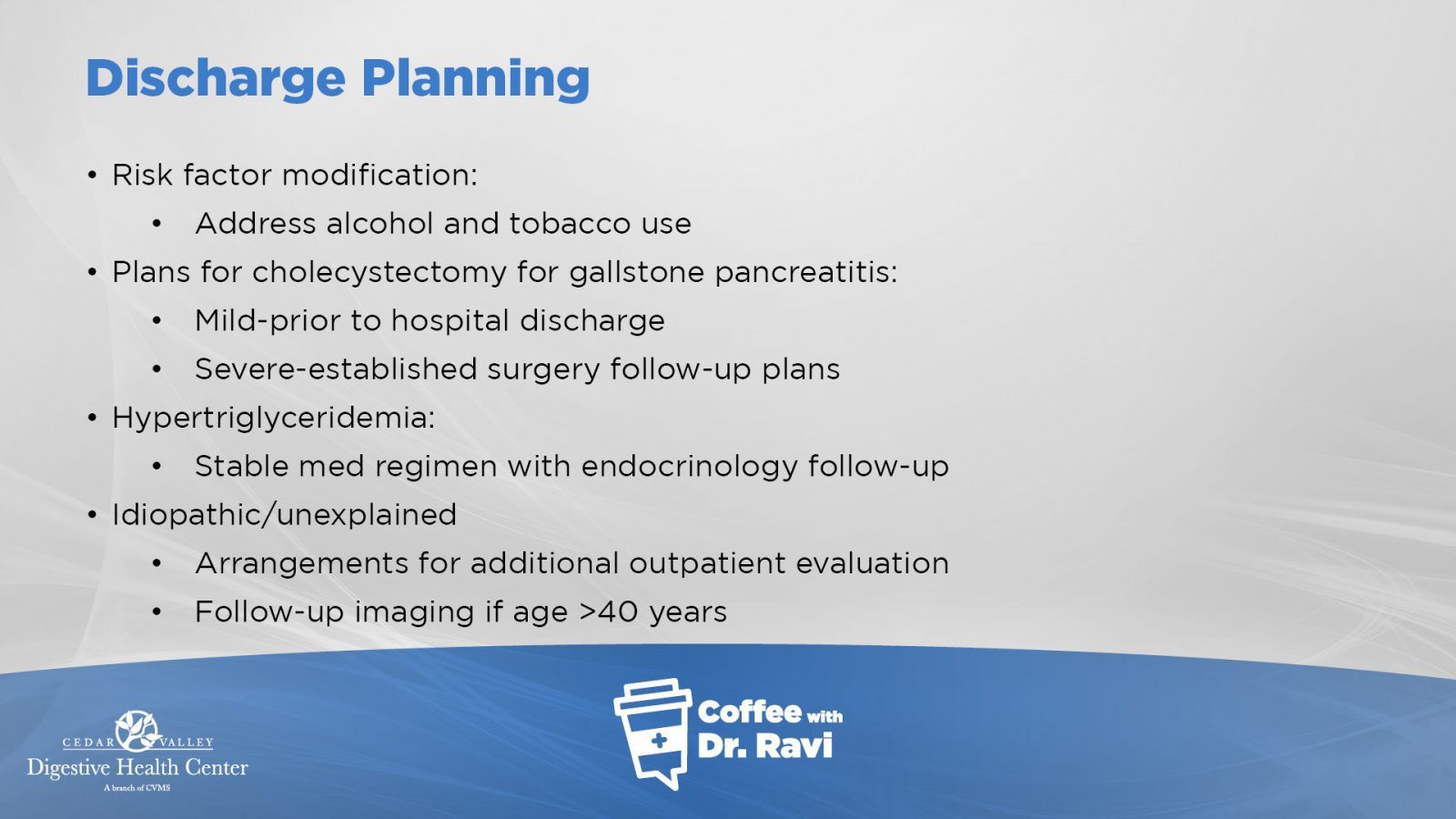 Discharge Planning

• Risk factor modification:
  • Address alcohol and tobacco use
• Plans for cholecystectomy for gallstone pancreatitis:
  • Mild-prior to hospital discharge
  • Severe-established surgery follow-up plans
• Hypertriglyceridemia:
  • Stable med regimen with endocrinology follow-up
• Idiopathic/unexplained
  • Arrangements for additional outpatient evaluation
  • Follow-up imaging if age >40 years

CEDAR VALLEY
Digestive Health Center
A branch of CVMS

Coffee with
Dr. Ravi